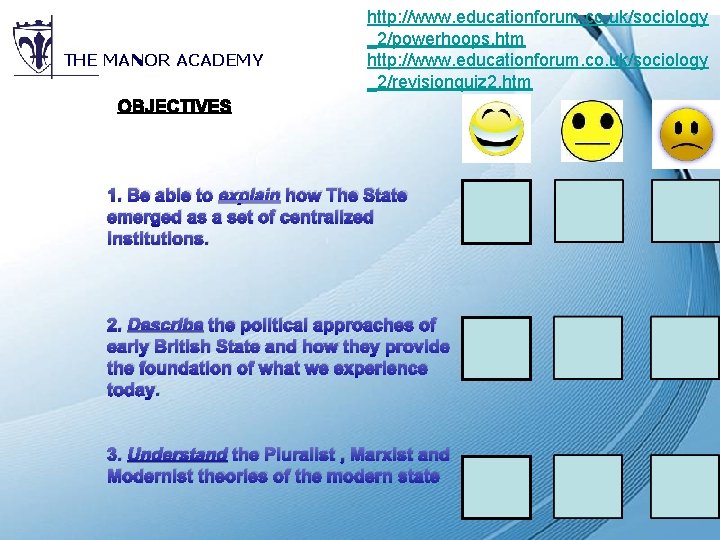 THE MANOR ACADEMY

http://www.educationforum.co.uk/sociology_2/powerhoops.htm
http://www.educationforum.co.uk/sociology_2/revisionquiz2.htm

OBJECTIVES

1. Be able to explain how The State emerged as a set of centralized institutions.

2. Describe the political approaches of early British State and how they provide the foundation of what we experience today.

3. Understand the Pluralist , Marxist and Modernist theories of the modern state